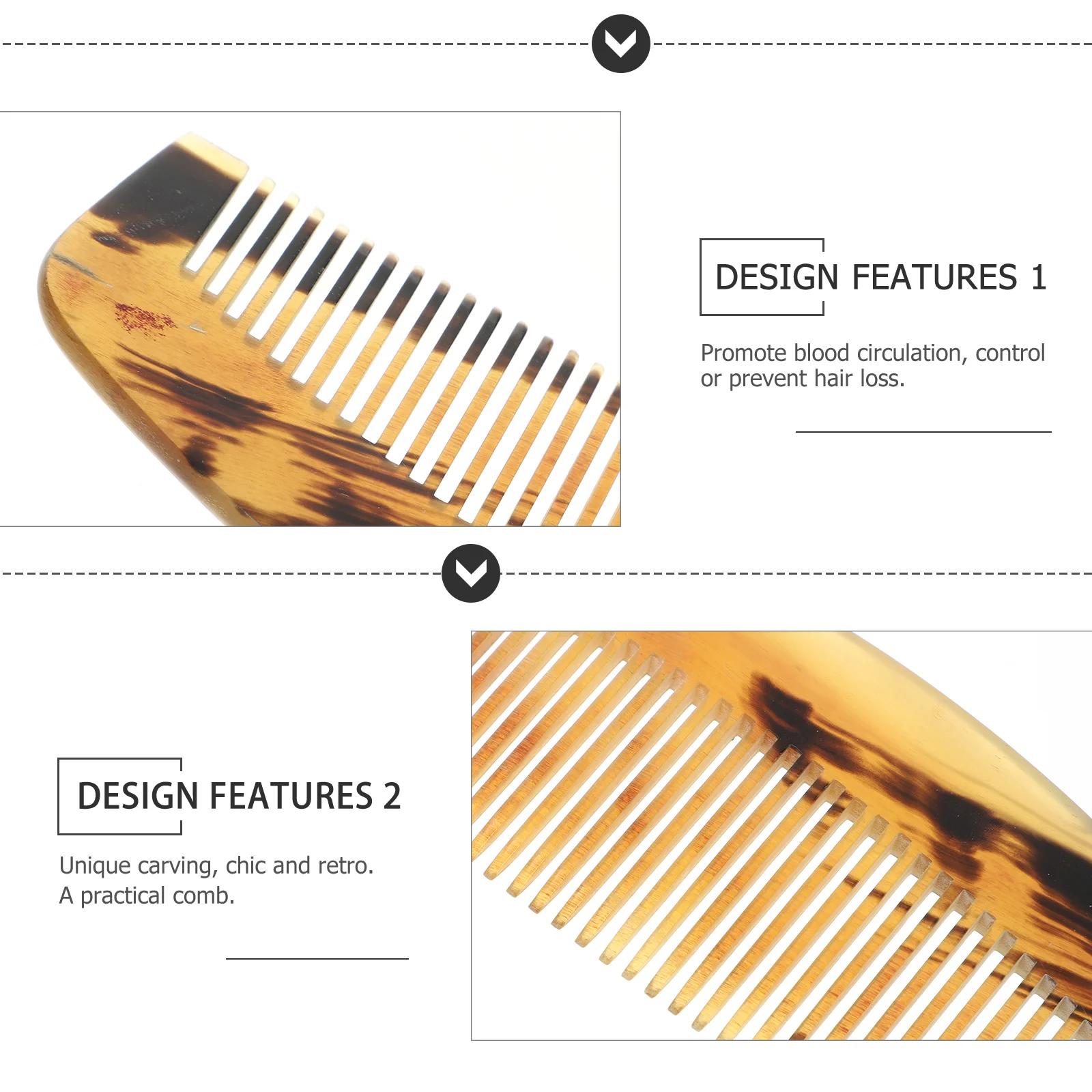 DESIGN FEATURES 1

Promote blood circulation, control or prevent hair loss.

DESIGN FEATURES 2

Unique carving, chic and retro.
A practical comb.